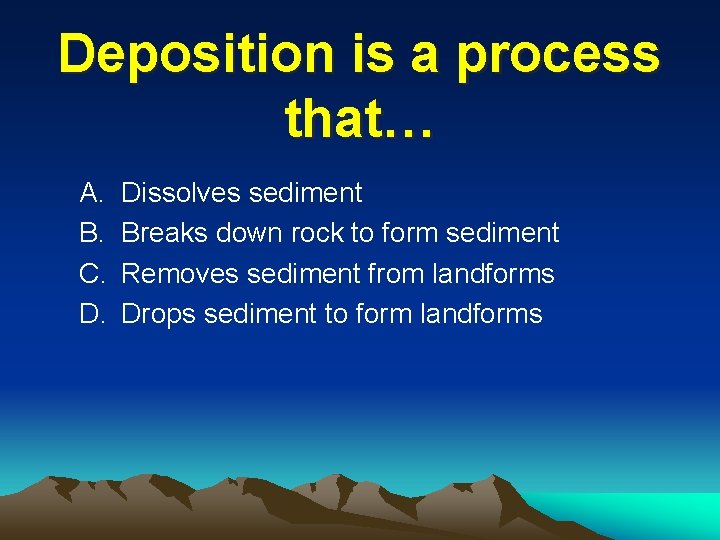 Deposition is a process that…

A. Dissolves sediment
B. Breaks down rock to form sediment
C. Removes sediment from landforms
D. Drops sediment to form landforms